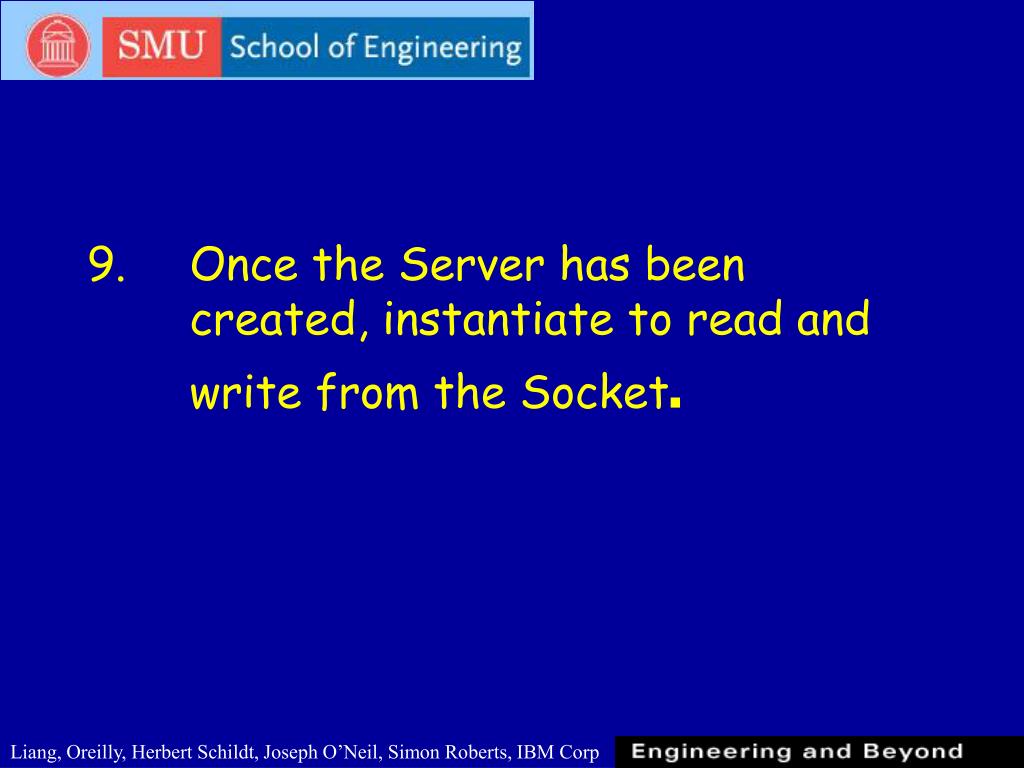 SMU School of Engineering

9. Once the Server has been created, instantiate to read and write from the Socket.

Liang, Oreilly, Herbert Schildt, Joseph O'Neil, Simon Roberts, IBM Corp

Engineering and Beyond